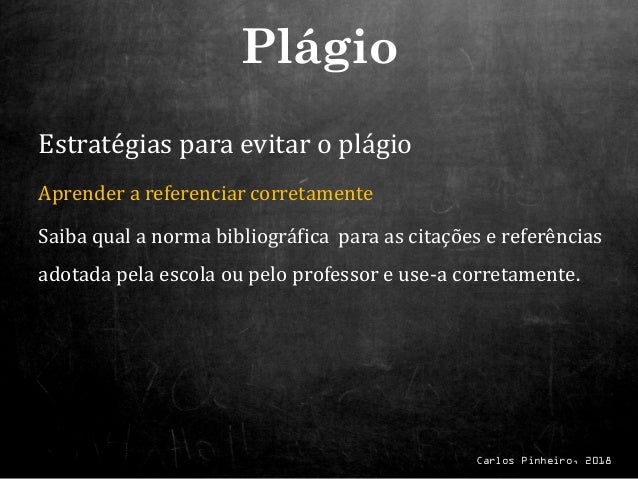 Plágio

Estratégias para evitar o plágio

Aprender a referenciar corretamente

Saiba qual a norma bibliográfica para as citações e referências adotada pela escola ou pelo professor e use-a corretamente.

Carlos Pinheiro, 2018